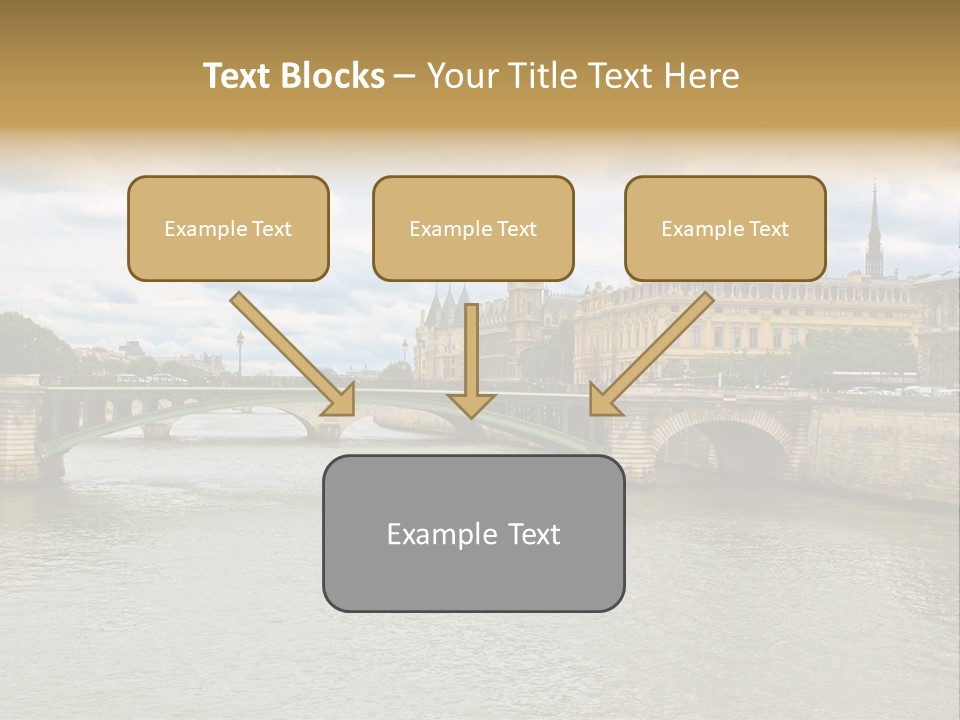 Text Blocks – Your Title Text Here

Example Text

Example Text

Example Text

Example Text